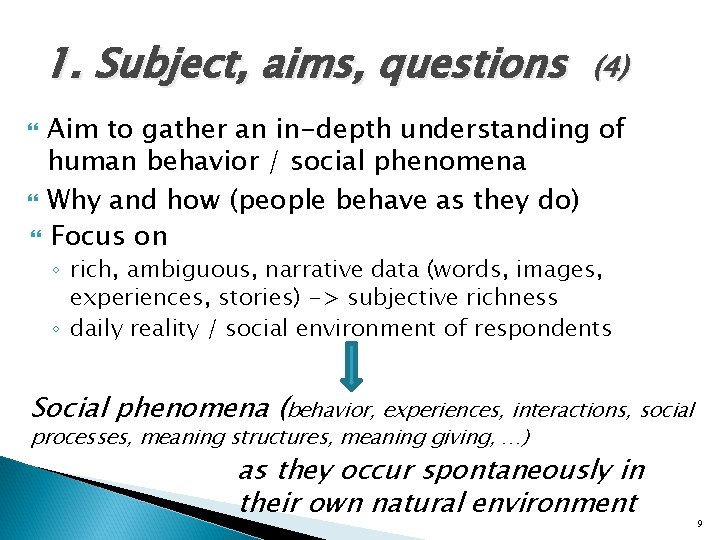 1. Subject, aims, questions (4)

Aim to gather an in-depth understanding of human behavior / social phenomena

Why and how (people behave as they do)

Focus on

◦ rich, ambiguous, narrative data (words, images, experiences, stories) -> subjective richness

◦ daily reality / social environment of respondents

Social phenomena (behavior, experiences, interactions, social processes, meaning structures, meaning giving, …)

as they occur spontaneously in their own natural environment

9